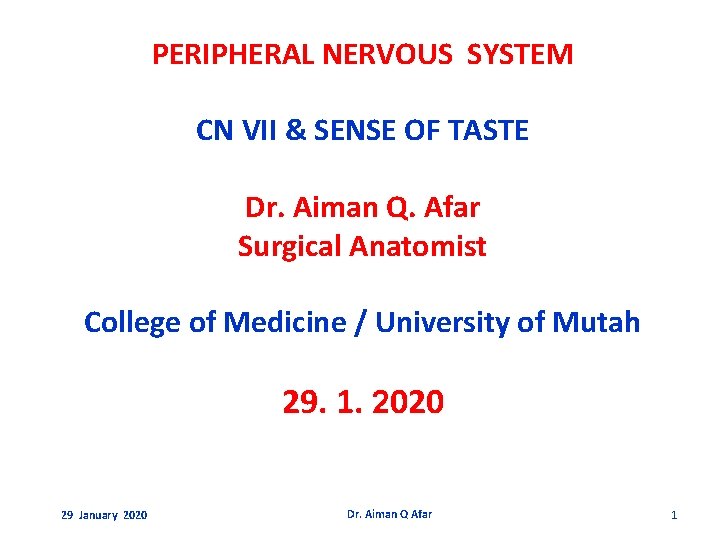 PERIPHERAL NERVOUS SYSTEM

CN VII & SENSE OF TASTE

Dr. Aiman Q. Afar
Surgical Anatomist

College of Medicine / University of Mutah

29. 1. 2020

29 January 2020

Dr. Aiman Q Afar

1